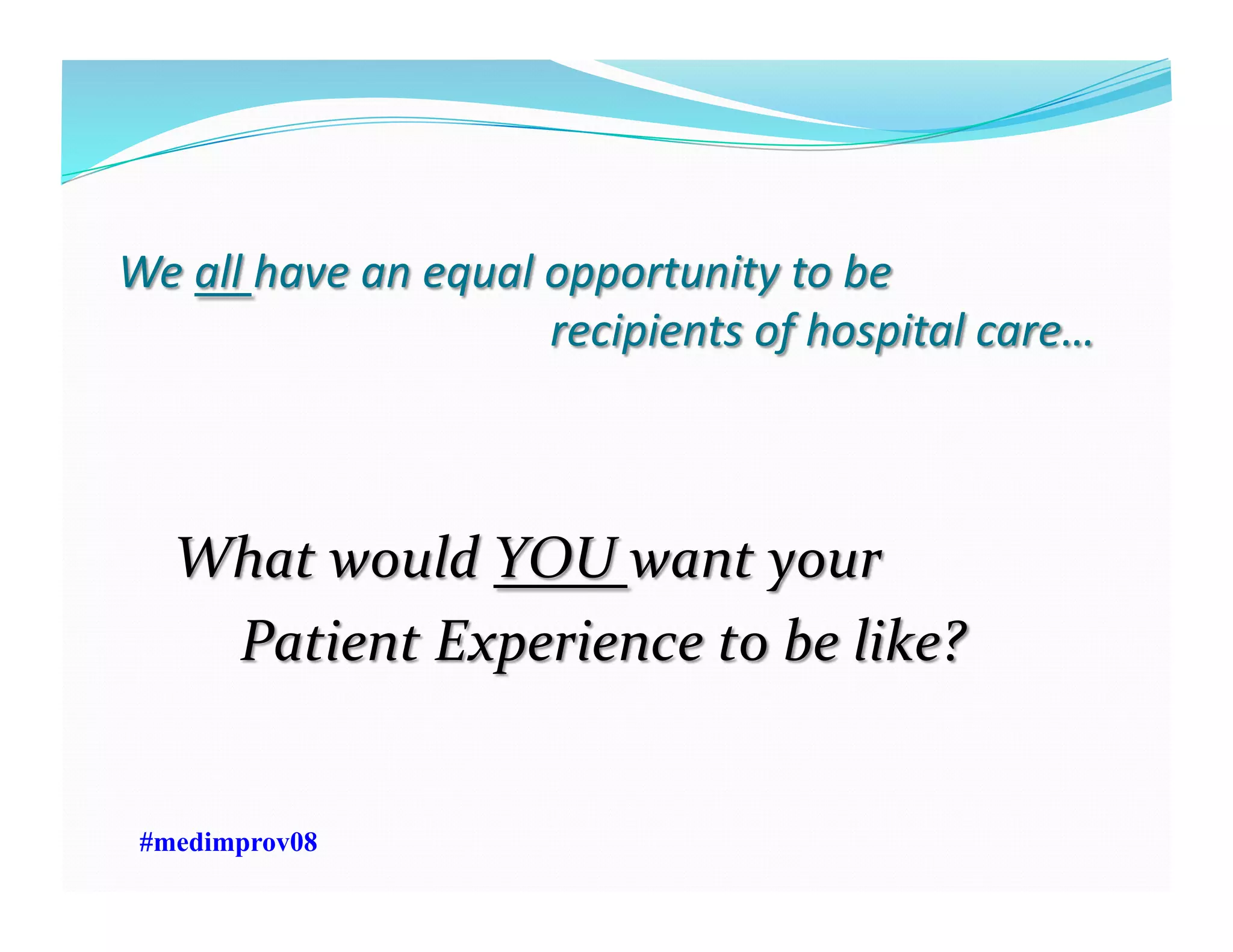 We all have an equal opportunity to be recipients of hospital care…

What would YOU want your Patient Experience to be like?

#medimprov08